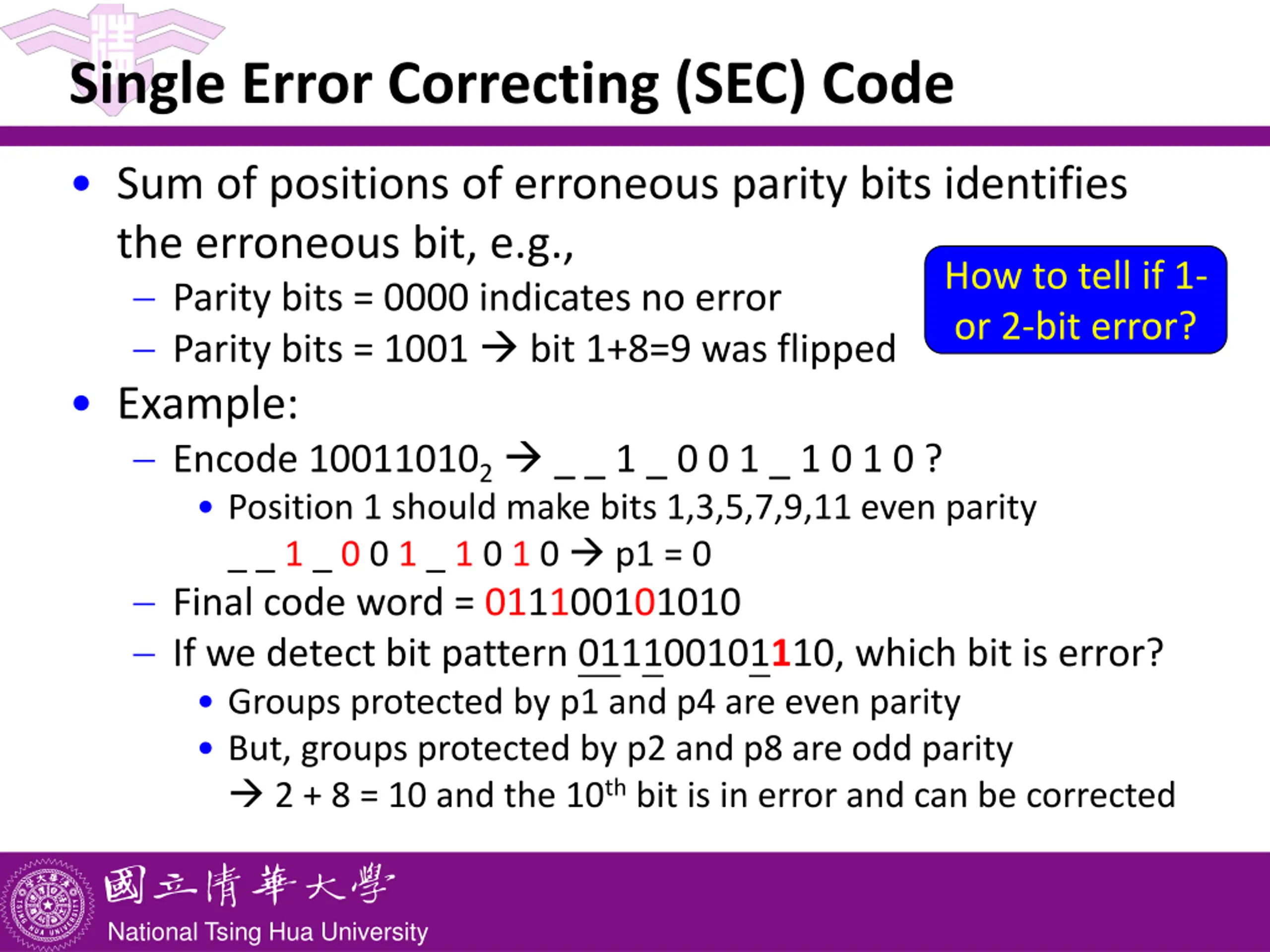 Single Error Correcting (SEC) Code

• Sum of positions of erroneous parity bits identifies the erroneous bit, e.g.,
  – Parity bits = 0000 indicates no error
  – Parity bits = 1001 → bit 1+8=9 was flipped

How to tell if 1- or 2-bit error?

• Example:
  – Encode $10011010_2$ → _ _ 1 _ 0 0 1 _ 1 0 1 0 ?
    • Position 1 should make bits 1,3,5,7,9,11 even parity
      _ _ 1 _ 0 0 1 _ 1 0 1 0 → p1 = 0
  – Final code word = 011100101010
  – If we detect bit pattern 011100101110, which bit is error?
    • Groups protected by p1 and p4 are even parity
    • But, groups protected by p2 and p8 are odd parity
      → 2 + 8 = 10 and the $10^{th}$ bit is in error and can be corrected

國立清華大學
National Tsing Hua University